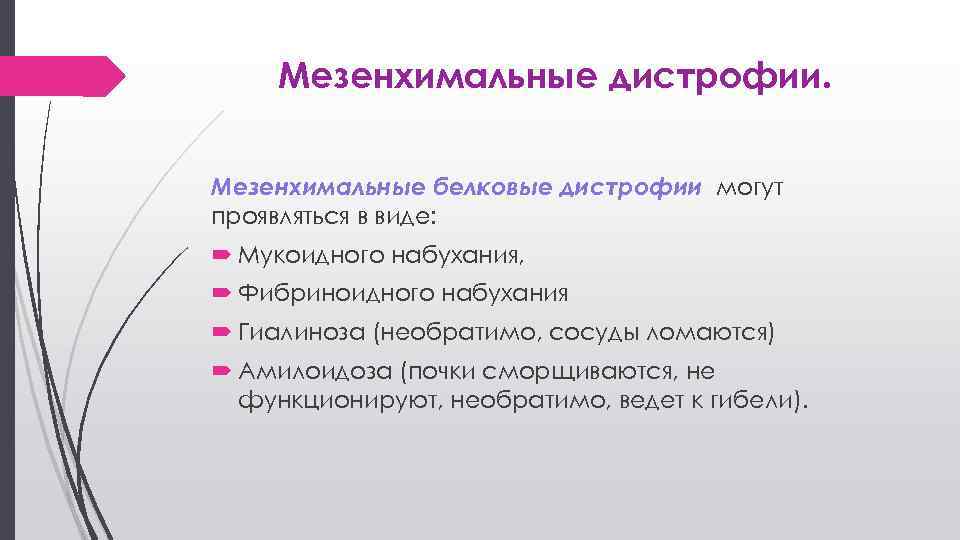 Мезенхимальные дистрофии.

Мезенхимальные белковые дистрофии могут проявляться в виде:

Мукоидного набухания,

Фибриноидного набухания

Гиалиноза (необратимо, сосуды ломаются)

Амилоидоза (почки сморщиваются, не функционируют, необратимо, ведет к гибели).